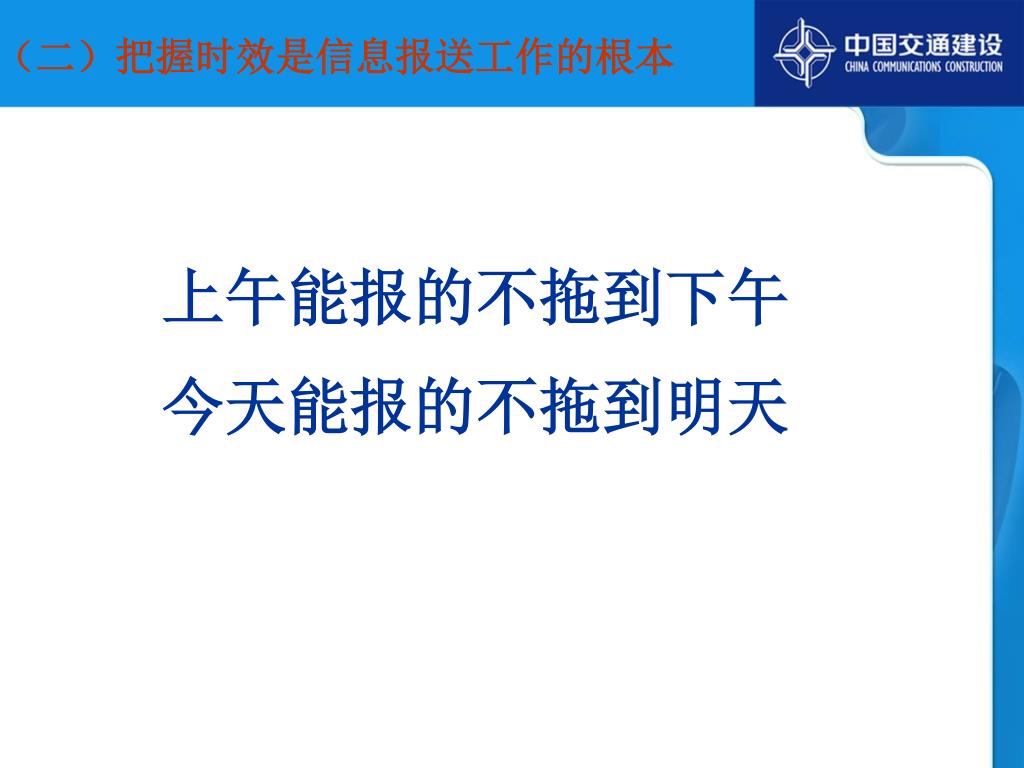 （二）把握时效是信息报送工作的根本

中国交通建设
CHINA COMMUNICATIONS CONSTRUCTION

上午能报的不拖到下午
今天能报的不拖到明天